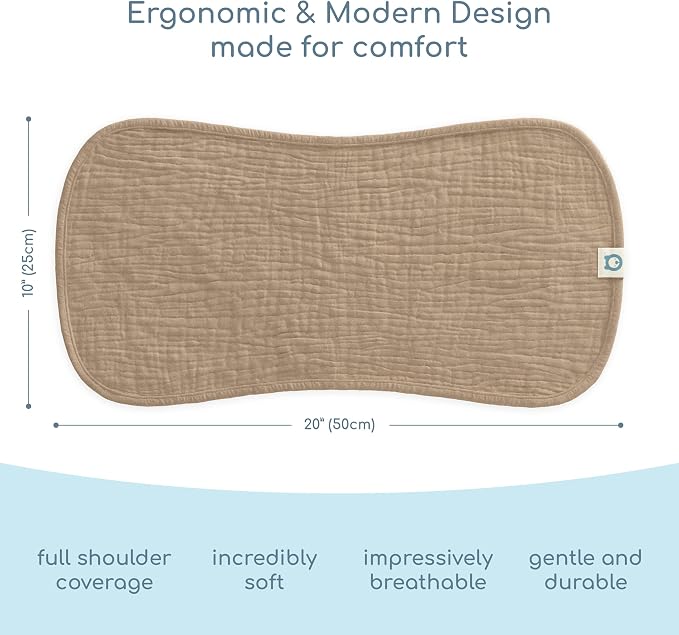 Ergonomic & Modern Design
made for comfort

10" (25cm)

20" (50cm)

full shoulder coverage

incredibly soft

impressively breathable

gentle and durable